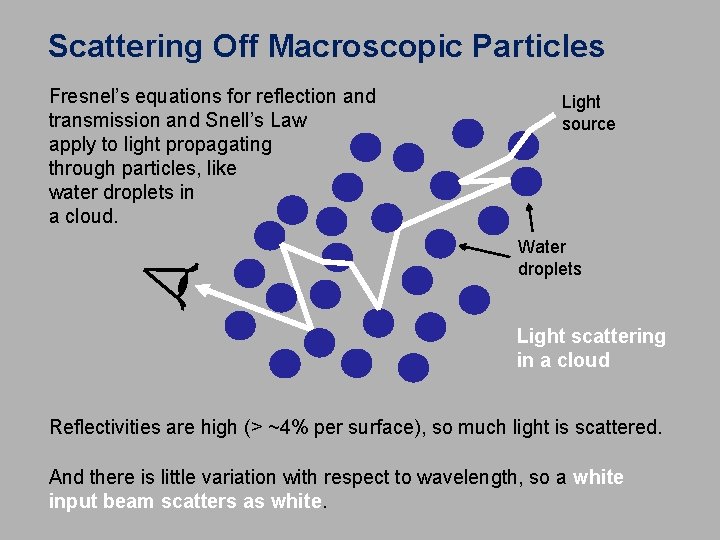 Scattering Off Macroscopic Particles

Fresnel's equations for reflection and transmission and Snell's Law apply to light propagating through particles, like water droplets in a cloud.

Light source

Water droplets

Light scattering in a cloud

Reflectivities are high (> ~4% per surface), so much light is scattered.

And there is little variation with respect to wavelength, so a white input beam scatters as white.